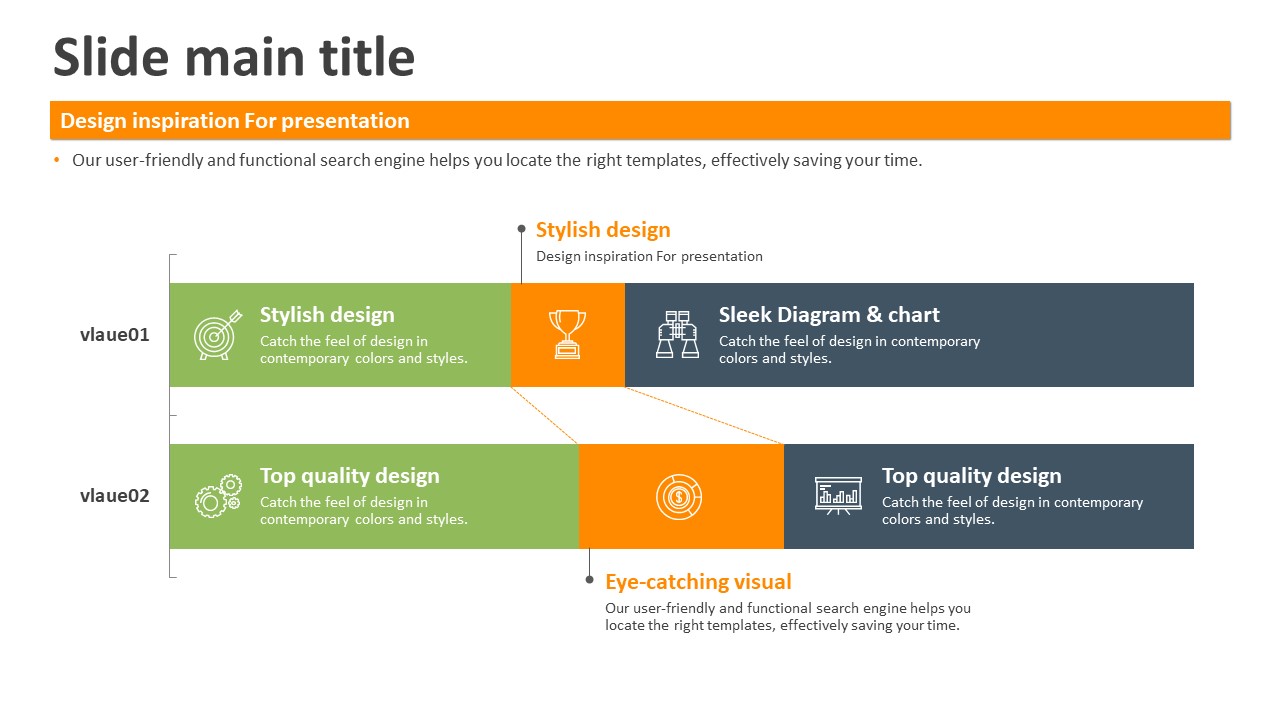 Slide main title

Design inspiration For presentation

• Our user-friendly and functional search engine helps you locate the right templates, effectively saving your time.

Stylish design
Design inspiration For presentation

vlaue01

Stylish design
Catch the feel of design in contemporary colors and styles.

Sleek Diagram & chart
Catch the feel of design in contemporary colors and styles.

vlaue02

Top quality design
Catch the feel of design in contemporary colors and styles.

Top quality design
Catch the feel of design in contemporary colors and styles.

Eye-catching visual
Our user-friendly and functional search engine helps you locate the right templates, effectively saving your time.